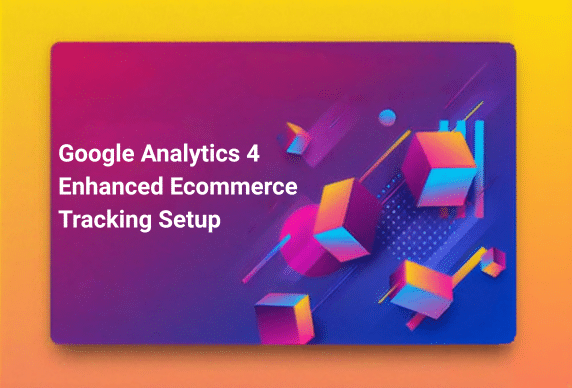 Google Analytics 4
Enhanced Ecommerce
Tracking Setup